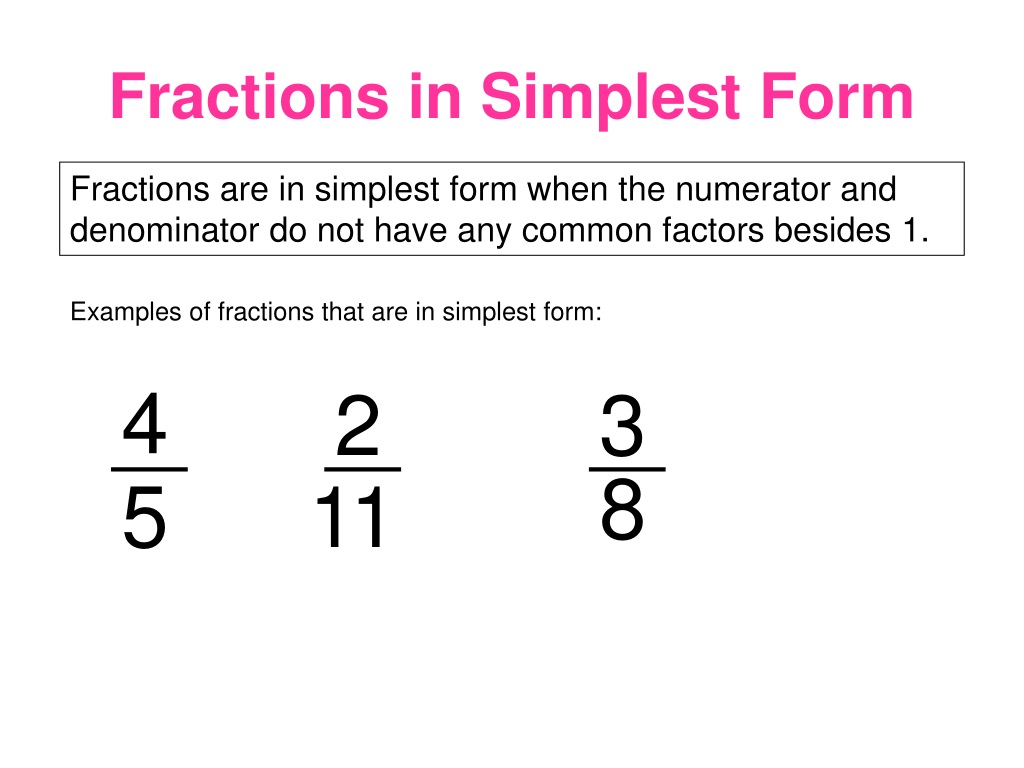 Fractions in Simplest Form

Fractions are in simplest form when the numerator and denominator do not have any common factors besides 1.

Examples of fractions that are in simplest form:

$\frac{4}{5}$ $\frac{2}{11}$ $\frac{3}{8}$